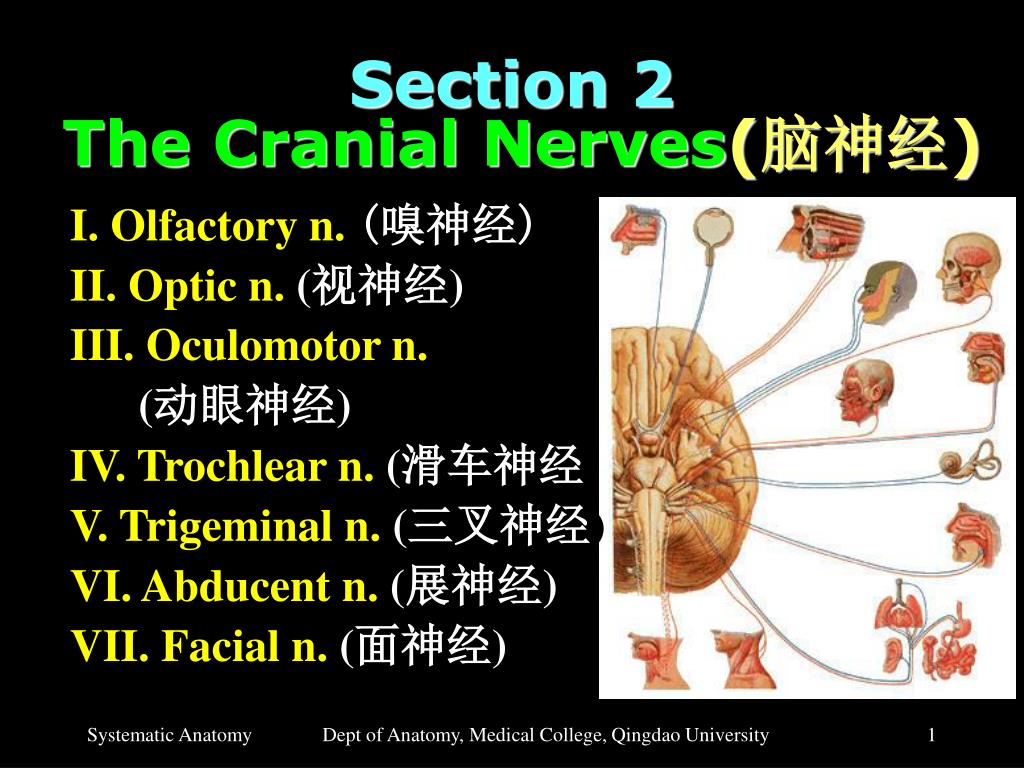 Section 2
The Cranial Nerves(脑神经)

I. Olfactory n. (嗅神经)
II. Optic n. (视神经)
III. Oculomotor n. (动眼神经)
IV. Trochlear n. (滑车神经
V. Trigeminal n. (三叉神经)
VI. Abducent n. (展神经)
VII. Facial n. (面神经)

Systematic Anatomy Dept of Anatomy, Medical College, Qingdao University 1